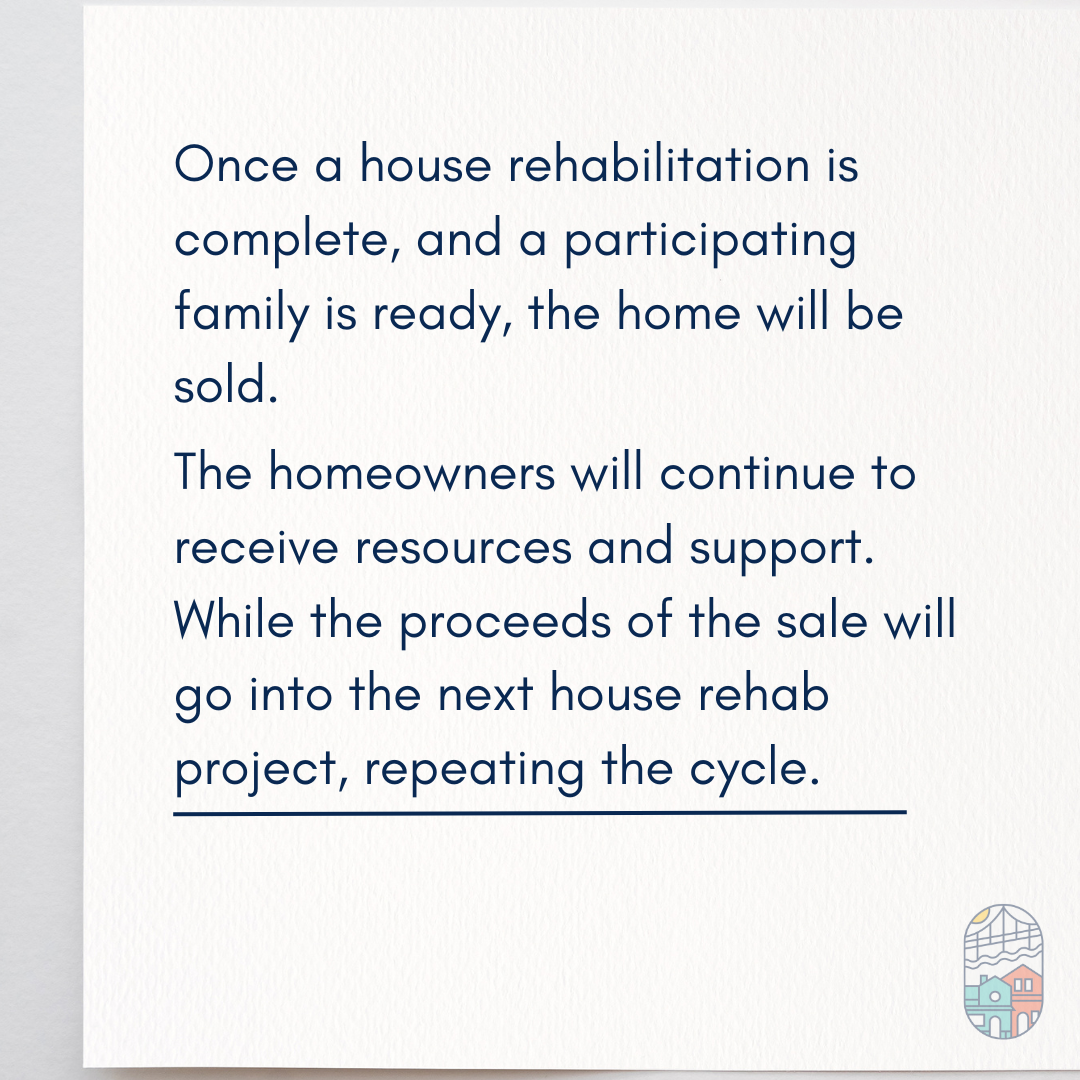 Once a house rehabilitation is complete, and a participating family is ready, the home will be sold.

The homeowners will continue to receive resources and support. While the proceeds of the sale will go into the next house rehab project, repeating the cycle.